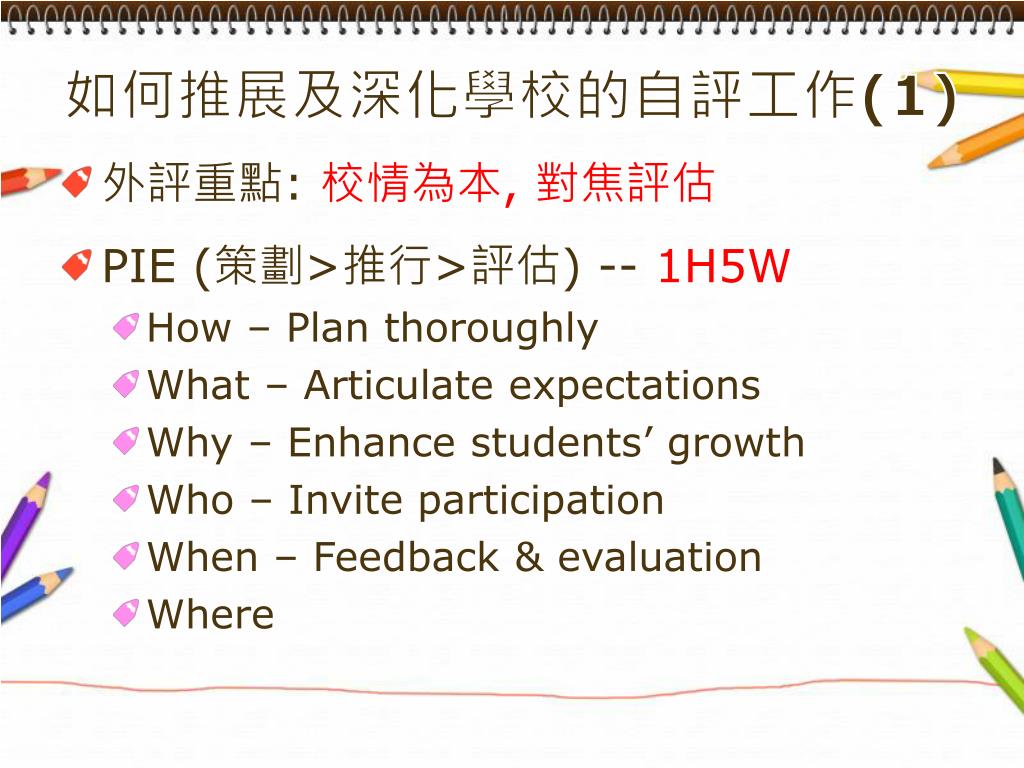 如何推展及深化學校的自評工作(1)

外評重點: 校情為本, 對焦評估

PIE (策劃>推行>評估) -- 1H5W

How – Plan thoroughly

What – Articulate expectations

Why – Enhance students’ growth

Who – Invite participation

When – Feedback & evaluation

Where